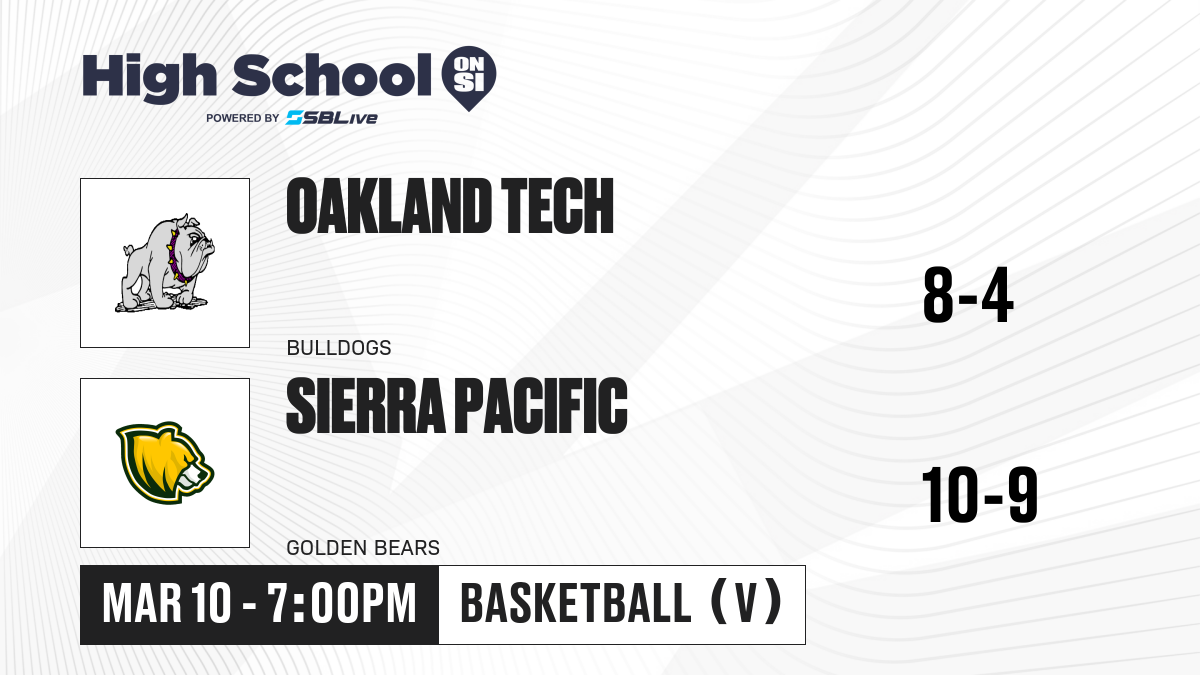 High School ON SI
POWERED BY SBLive

OAKLAND TECH
BULLDOGS
8-4

SIERRA PACIFIC
GOLDEN BEARS
10-9

MAR 10 - 7:00PM
BASKETBALL (V)